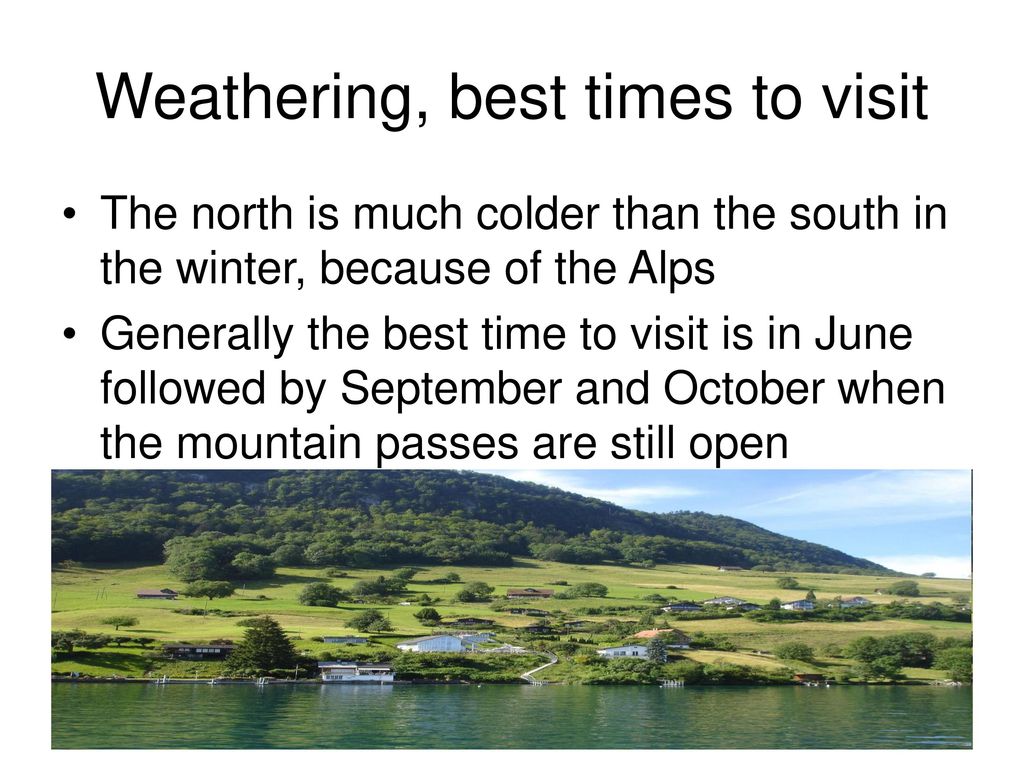 Weathering, best times to visit

• The north is much colder than the south in the winter, because of the Alps

• Generally the best time to visit is in June followed by September and October when the mountain passes are still open